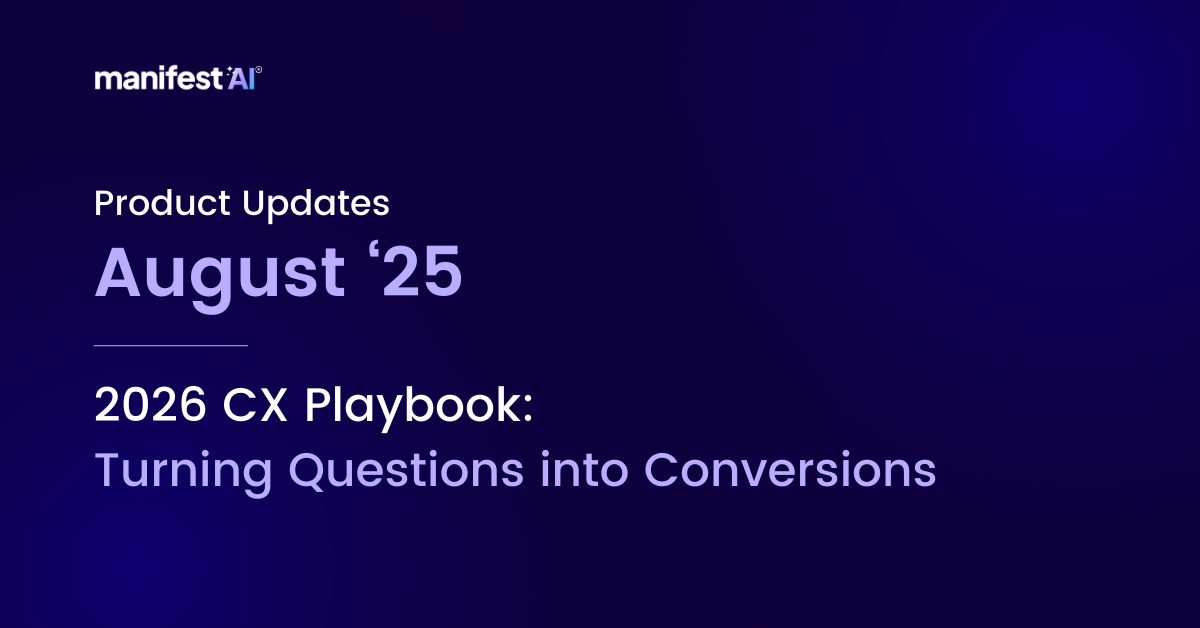 manifest AI®

Product Updates

August ‘25

2026 CX Playbook:
Turning Questions into Conversions